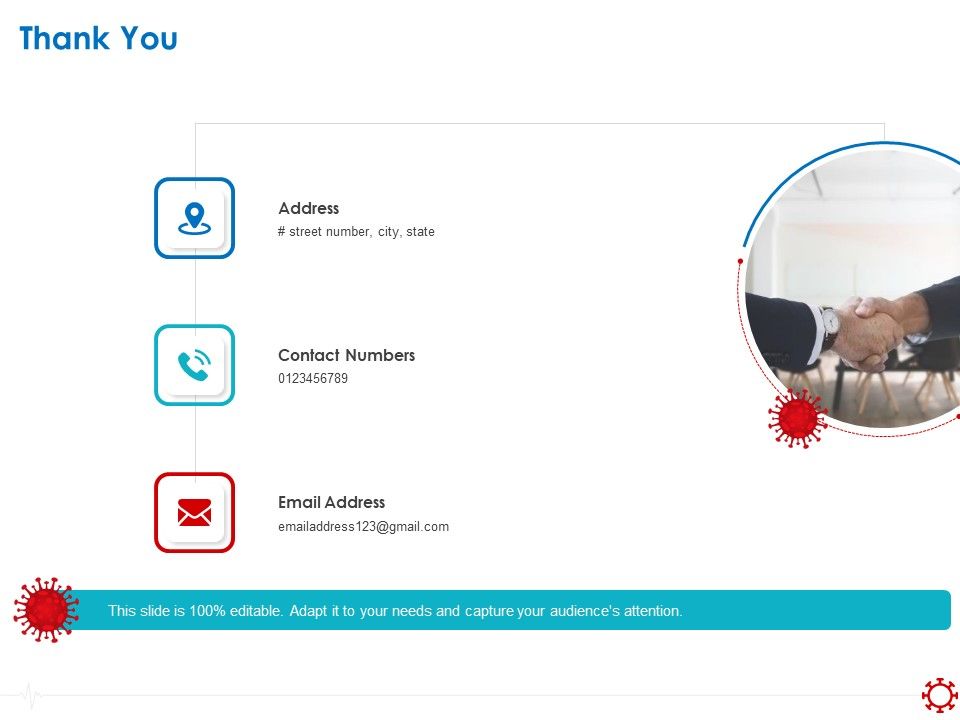 Thank You

Address
# street number, city, state

Contact Numbers
0123456789

Email Address
emailaddress123@gmail.com

This slide is 100% editable. Adapt it to your needs and capture your audience's attention.